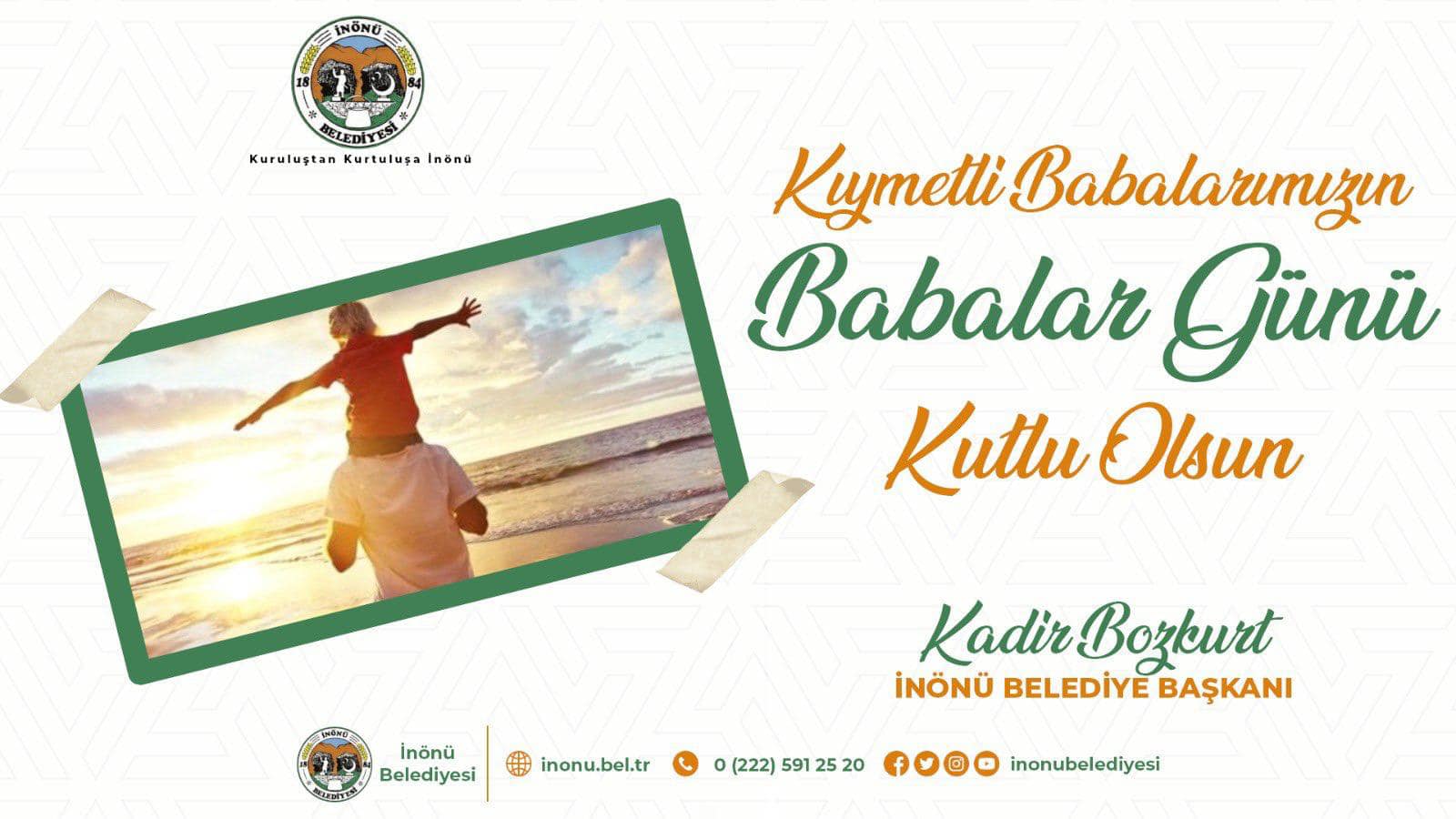 İNÖNÜ
18 84
BELEDİYESİ
Kuruluştan Kurtuluşa İnönü

Kıymetli Babalarımızın
Babalar Günü
Kutlu Olsun

Kadir Bozkurt
İNÖNÜ BELEDİYE BAŞKANI

İNÖNÜ
18 84
BELEDİYESİ
İnönü Belediyesi
inonu.bel.tr
0 (222) 591 25 20
inonubelediyesi